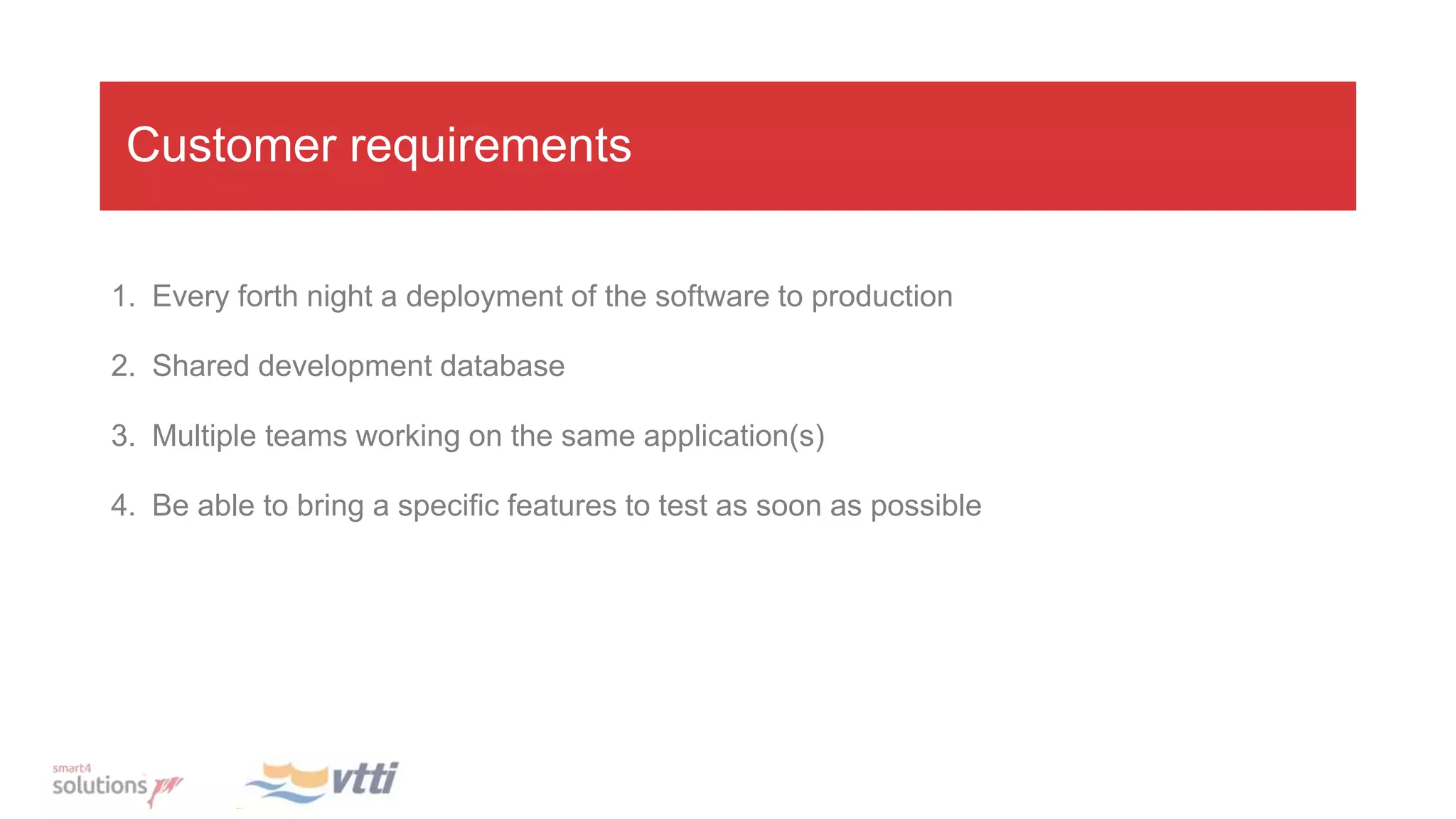 Customer requirements

1. Every forth night a deployment of the software to production

2. Shared development database

3. Multiple teams working on the same application(s)

4. Be able to bring a specific features to test as soon as possible

smart4 solutions

vtti